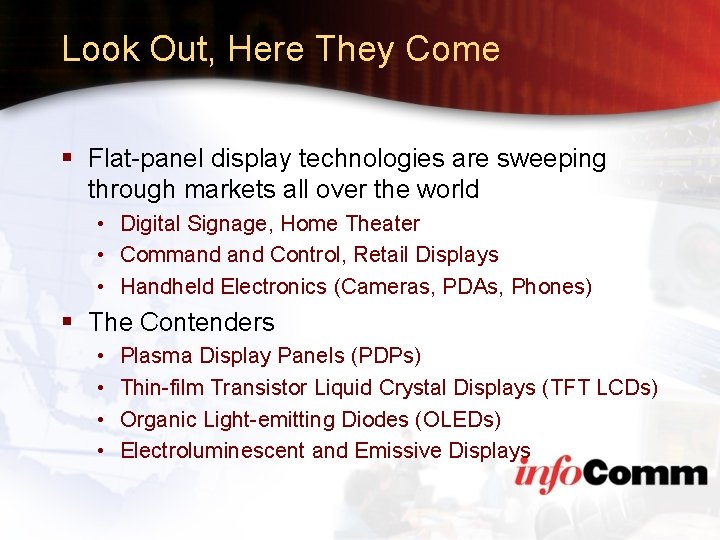 Look Out, Here They Come

▪ Flat-panel display technologies are sweeping through markets all over the world
• Digital Signage, Home Theater
• Command and Control, Retail Displays
• Handheld Electronics (Cameras, PDAs, Phones)

▪ The Contenders
• Plasma Display Panels (PDPs)
• Thin-film Transistor Liquid Crystal Displays (TFT LCDs)
• Organic Light-emitting Diodes (OLEDs)
• Electroluminescent and Emissive Displays

infoComm